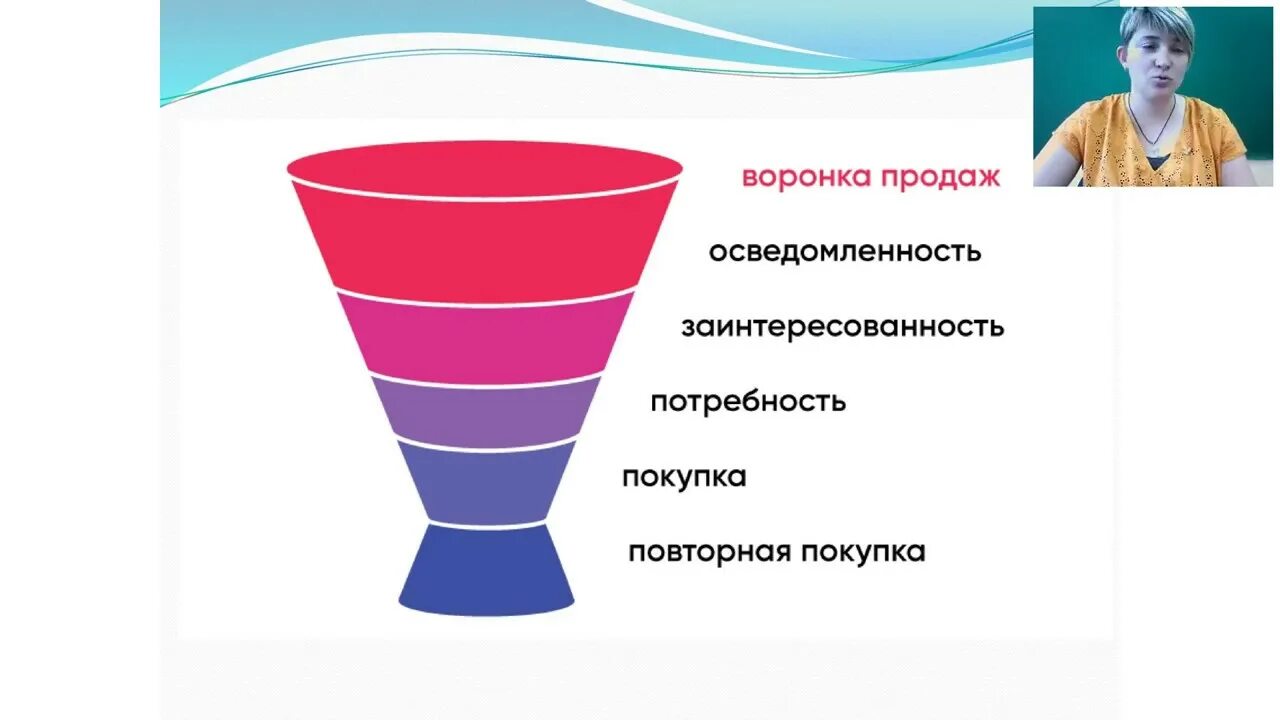 воронка продаж

осведомленность

заинтересованность

потребность

покупка

повторная покупка